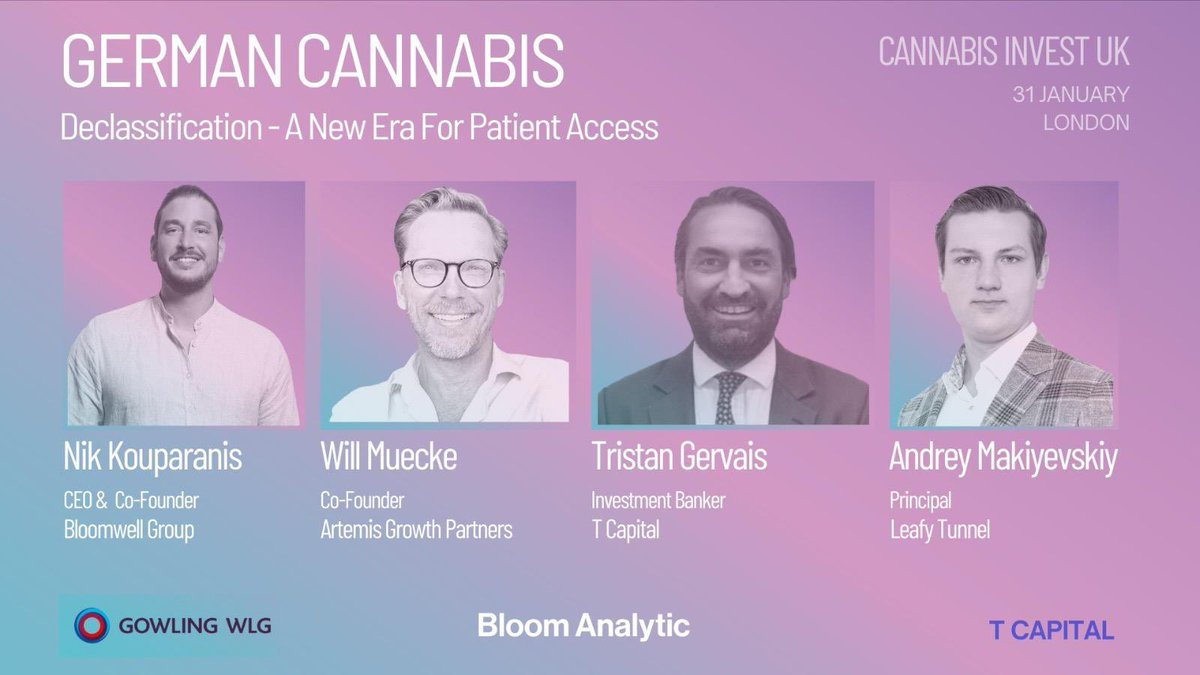 GERMAN CANNABIS

Declassification - A New Era For Patient Access

CANNABIS INVEST UK

31 JANUARY
LONDON

Nik Kouparanis
CEO & Co-Founder
Bloomwell Group

Will Muecke
Co-Founder
Artemis Growth Partners

Tristan Gervais
Investment Banker
T Capital

Andrey Makiyevskiy
Principal
Leafy Tunnel

GOWLING WLG

Bloom Analytic

T CAPITAL